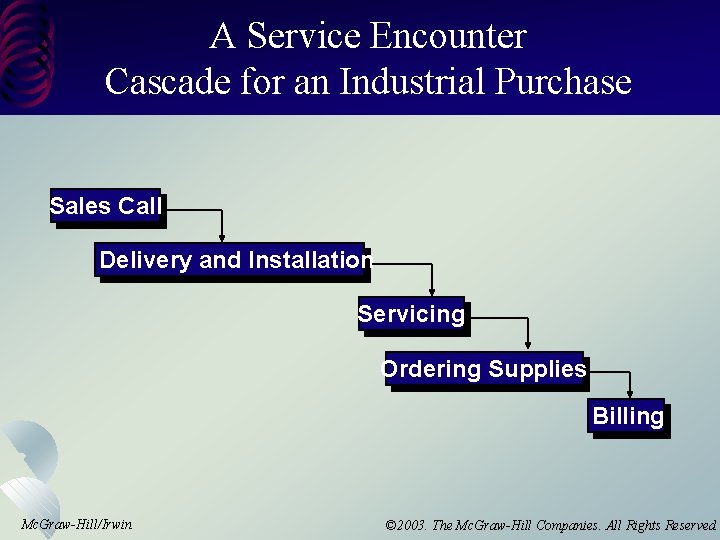 A Service Encounter
Cascade for an Industrial Purchase

Sales Call

Delivery and Installation

Servicing

Ordering Supplies

Billing

McGraw-Hill/Irwin

©2003. The McGraw-Hill Companies. All Rights Reserved